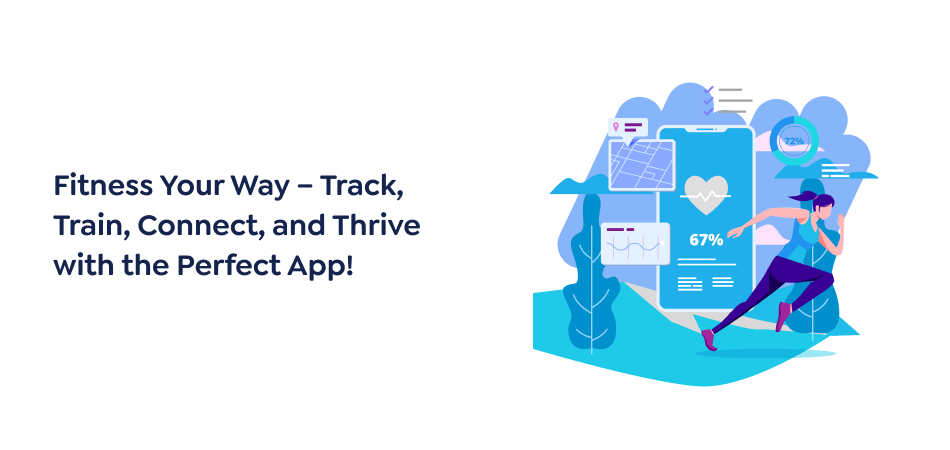 Fitness Your Way – Track, Train, Connect, and Thrive with the Perfect App!

72%

67%